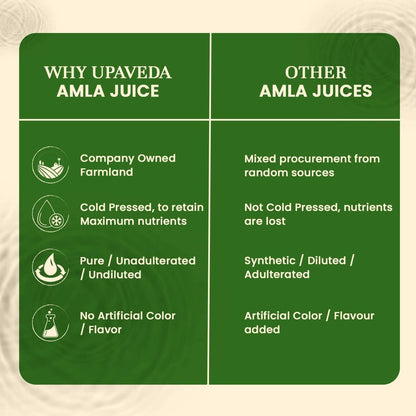 | WHY UPAVEDA AMLA JUICE | OTHER AMLA JUICES |
|---|---|
| Company Owned Farmland | Mixed procurement from random sources |
| Cold Pressed, to retain Maximum nutrients | Not Cold Pressed, nutrients are lost |
| Pure / Unadulterated / Undiluted | Synthetic / Diluted / Adulterated |
| No Artificial Color / Flavor | Artificial Color / Flavour added |